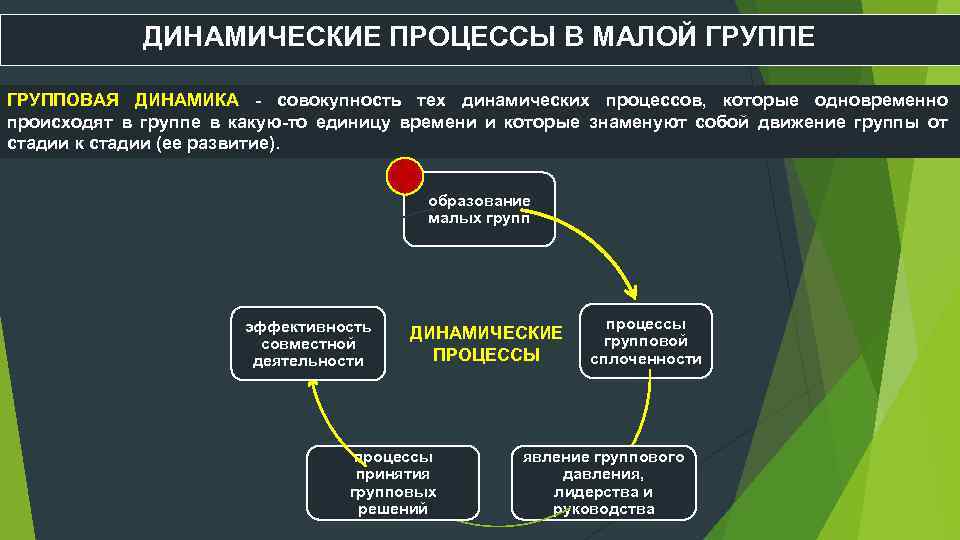 ДИНАМИЧЕСКИЕ ПРОЦЕССЫ В МАЛОЙ ГРУППЕ

ГРУППОВАЯ ДИНАМИКА - совокупность тех динамических процессов, которые одновременно происходят в группе в какую-то единицу времени и которые знаменуют собой движение группы от стадии к стадии (ее развитие).

образование малых групп

процессы групповой сплоченности

явление группового давления, лидерства и руководства

процессы принятия групповых решений

эффективность совместной деятельности

ДИНАМИЧЕСКИЕ ПРОЦЕССЫ